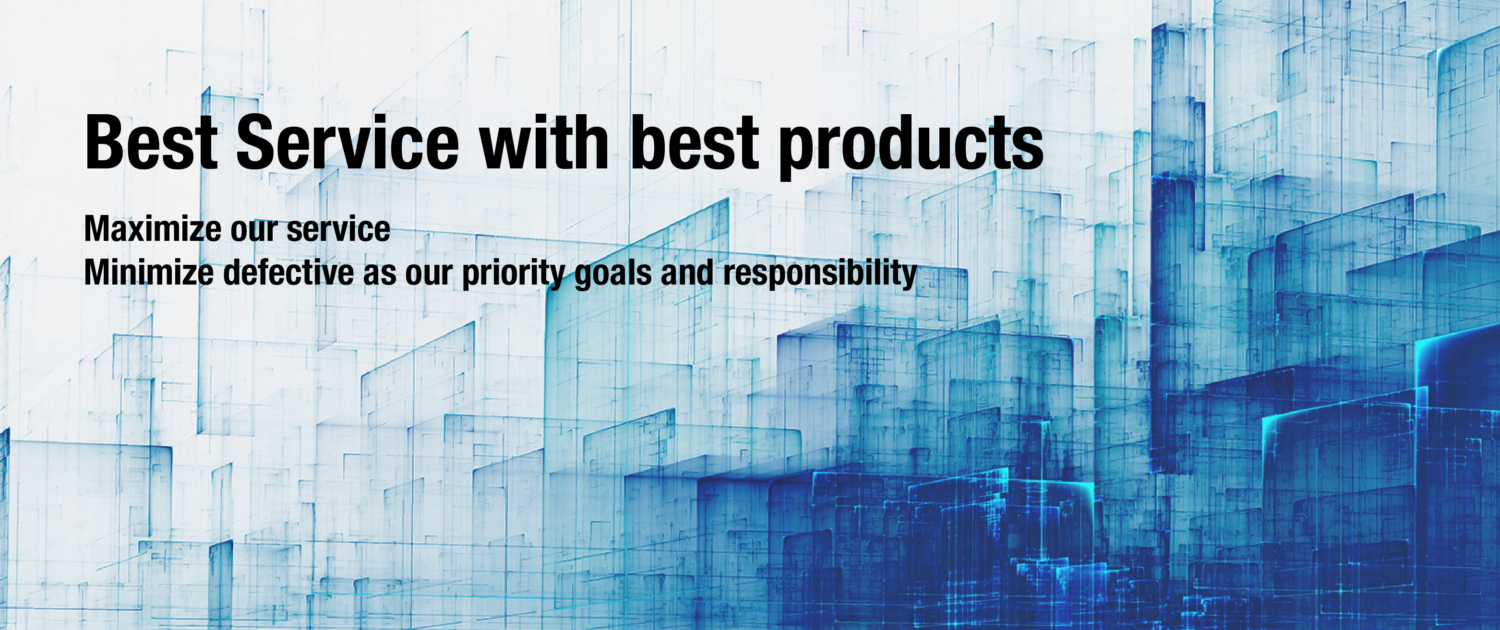 Best Service with best products

Maximize our service
Minimize defective as our priority goals and responsibility